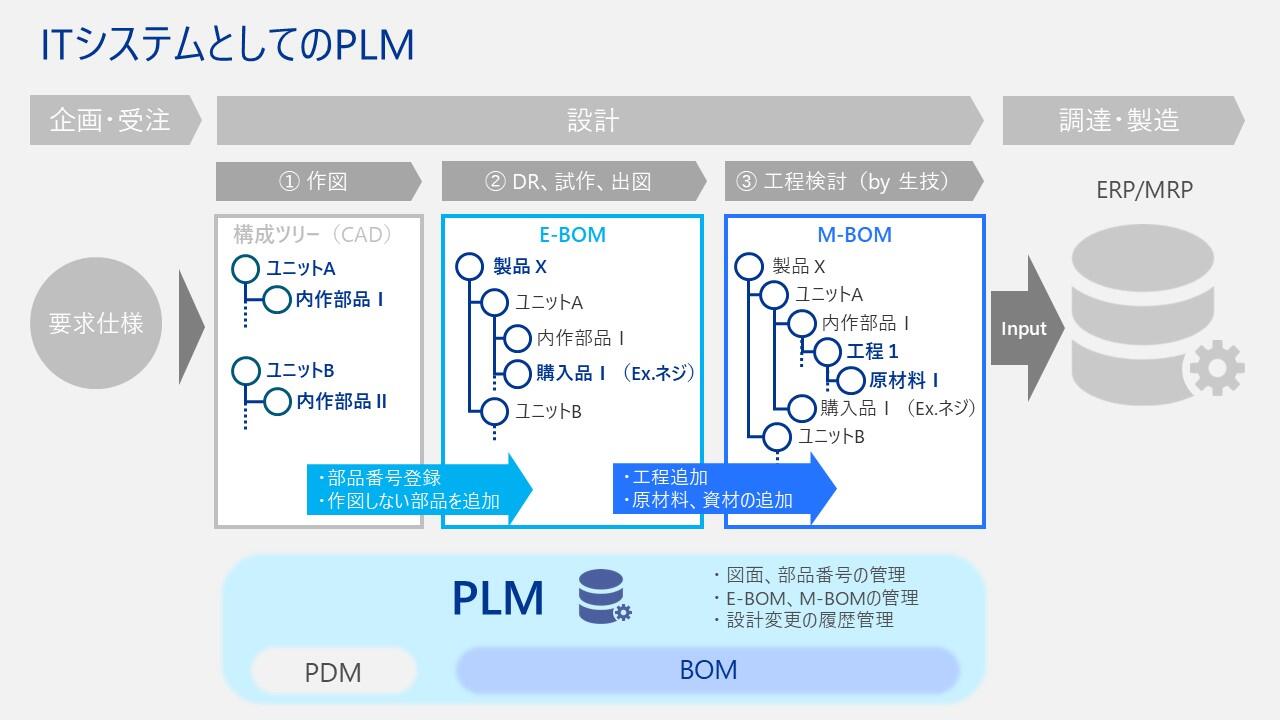 ITシステムとしてのPLM

企画・受注

設計

調達・製造

① 作図

② DR、試作、出図

③ 工程検討（by 生技）

ERP/MRP

要求仕様

構成ツリー（CAD）

ユニットA

内作部品 I

ユニットB

内作部品 II

E-BOM

製品 X

ユニットA

内作部品 I

購入品 I （Ex.ネジ）

ユニットB

M-BOM

製品 X

ユニットA

内作部品 I

工程 1

原材料 I

購入品 I （Ex.ネジ）

ユニットB

Input

・部品番号登録
・作図しない部品を追加

・工程追加
・原材料、資材の追加

PLM

・図面、部品番号の管理
・E-BOM、M-BOMの管理
・設計変更の履歴管理

PDM

BOM